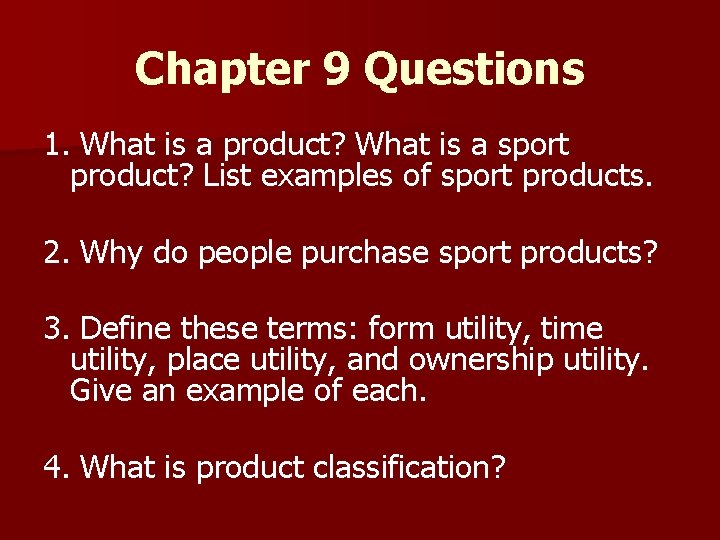 Chapter 9 Questions

1. What is a product? What is a sport product? List examples of sport products.

2. Why do people purchase sport products?

3. Define these terms: form utility, time utility, place utility, and ownership utility. Give an example of each.

4. What is product classification?